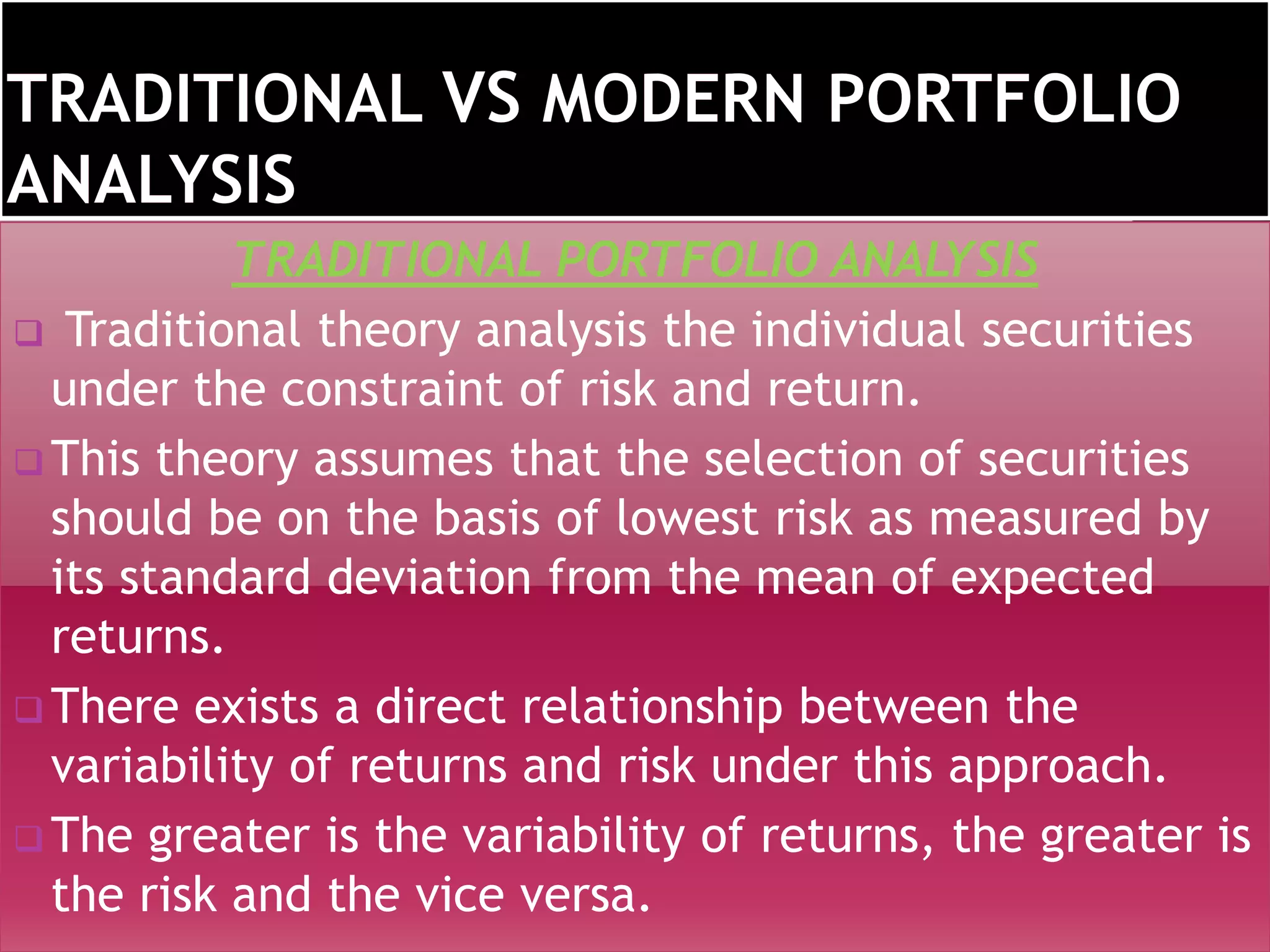 TRADITIONAL VS MODERN PORTFOLIO ANALYSIS

TRADITIONAL PORTFOLIO ANALYSIS

❑ Traditional theory analysis the individual securities under the constraint of risk and return.

❑ This theory assumes that the selection of securities should be on the basis of lowest risk as measured by its standard deviation from the mean of expected returns.

❑ There exists a direct relationship between the variability of returns and risk under this approach.

❑ The greater is the variability of returns, the greater is the risk and the vice versa.